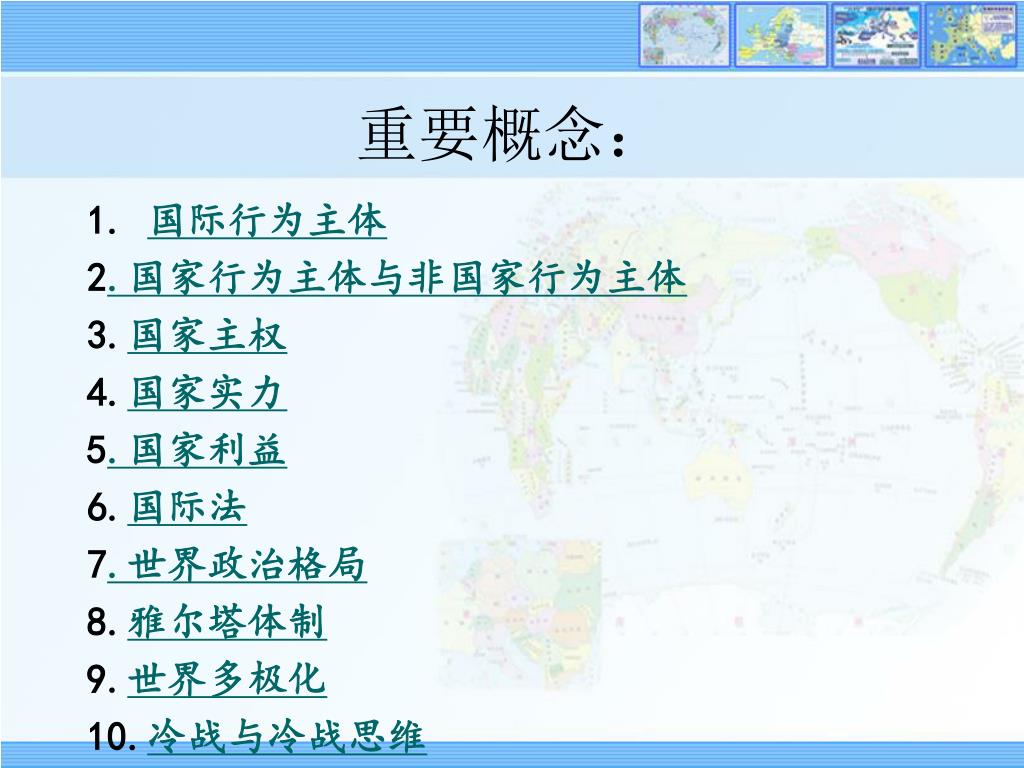 重要概念：

1. 国际行为主体
2. 国家行为主体与非国家行为主体
3. 国家主权
4. 国家实力
5. 国家利益
6. 国际法
7. 世界政治格局
8. 雅尔塔体制
9. 世界多极化
10. 冷战与冷战思维